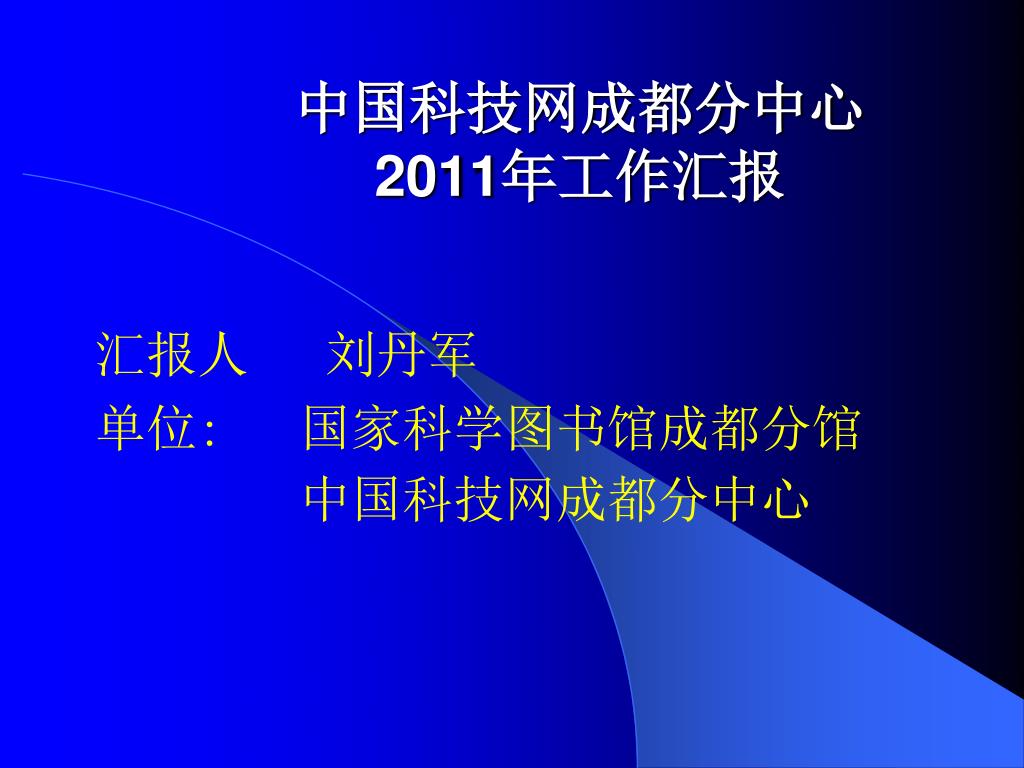 中国科技网成都分中心
2011年工作汇报

汇报人　　刘丹军
单位:　　国家科学图书馆成都分馆
　　　　　中国科技网成都分中心